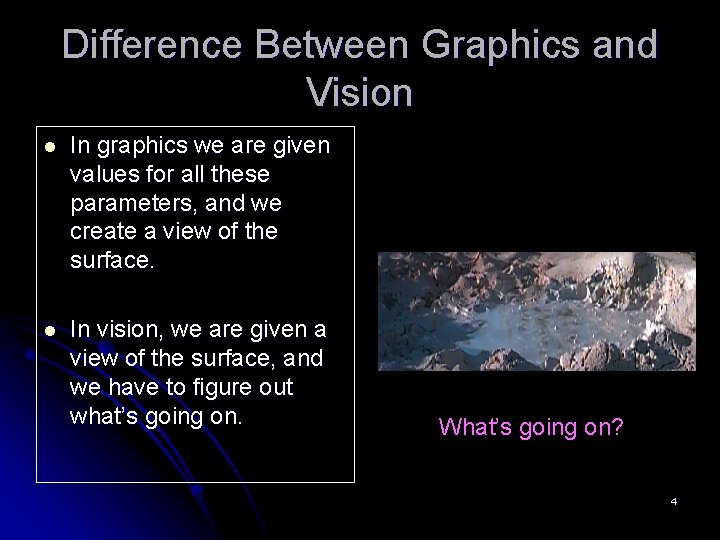 Difference Between Graphics and Vision

- In graphics we are given values for all these parameters, and we create a view of the surface.

- In vision, we are given a view of the surface, and we have to figure out what's going on.

What's going on?

4